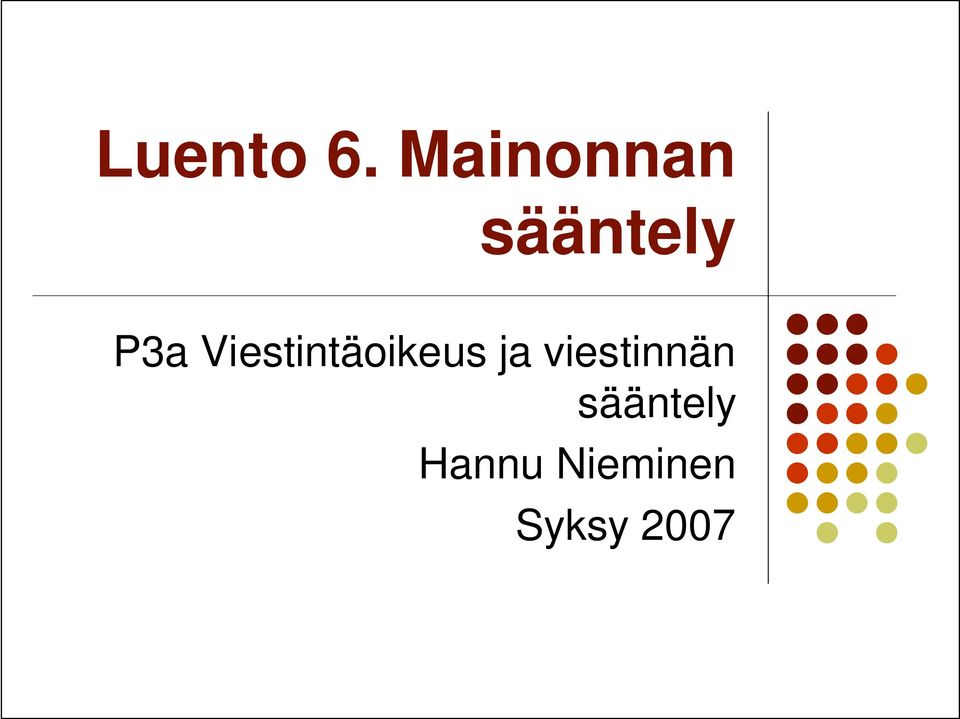 Luento 6. Mainonnan sääntely

P3a Viestintäoikeus ja viestinnän sääntely

Hannu Nieminen

Syksy 2007